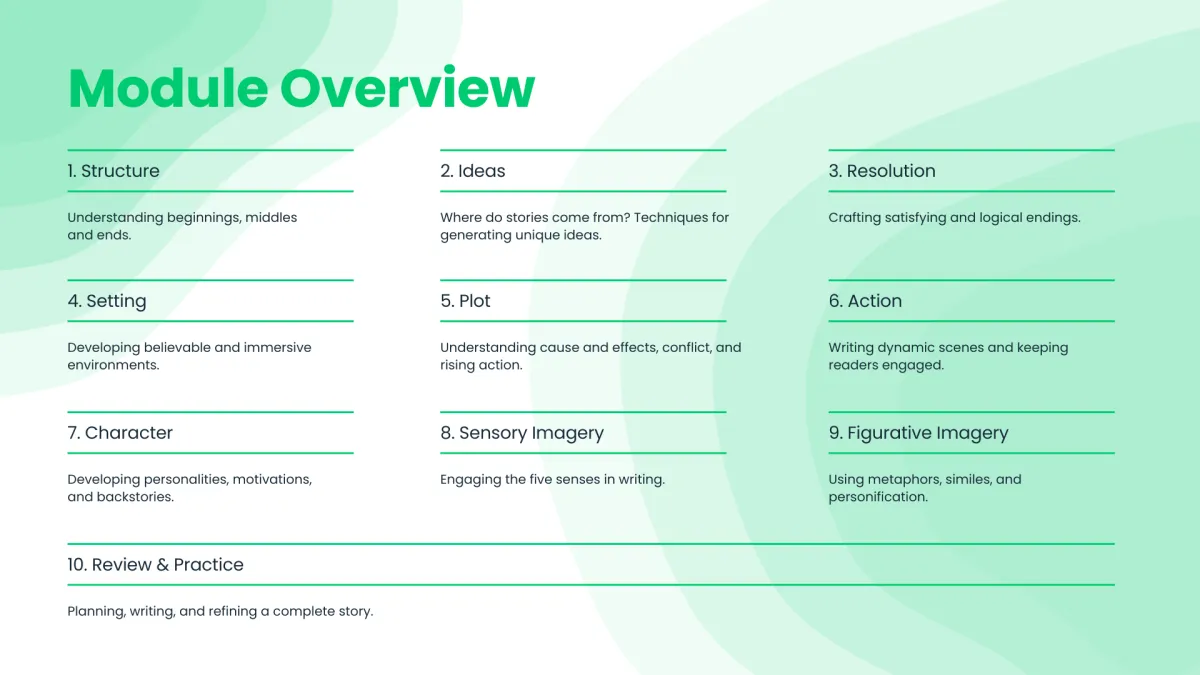 Module Overview

1. Structure

Understanding beginnings, middles and ends.

2. Ideas

Where do stories come from? Techniques for generating unique ideas.

3. Resolution

Crafting satisfying and logical endings.

4. Setting

Developing believable and immersive environments.

5. Plot

Understanding cause and effects, conflict, and rising action.

6. Action

Writing dynamic scenes and keeping readers engaged.

7. Character

Developing personalities, motivations, and backstories.

8. Sensory Imagery

Engaging the five senses in writing.

9. Figurative Imagery

Using metaphors, similes, and personification.

10. Review & Practice

Planning, writing, and refining a complete story.